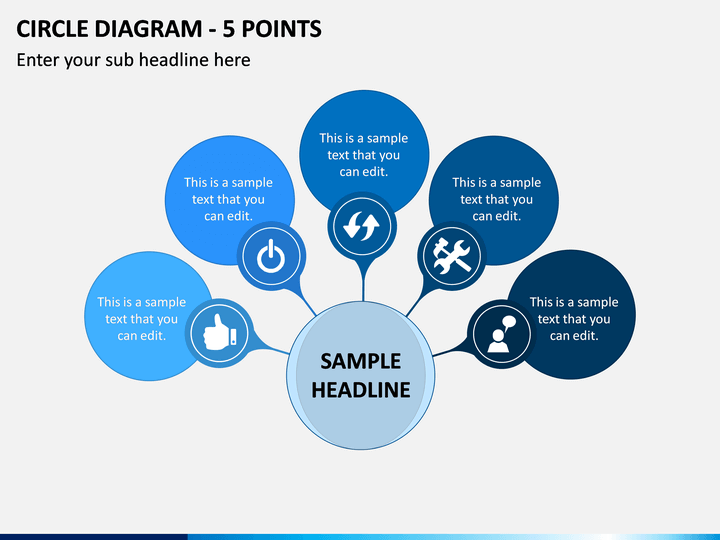 CIRCLE DIAGRAM - 5 POINTS

Enter your sub headline here

This is a sample text that you can edit.

This is a sample text that you can edit.

This is a sample text that you can edit.

This is a sample text that you can edit.

This is a sample text that you can edit.

SAMPLE HEADLINE